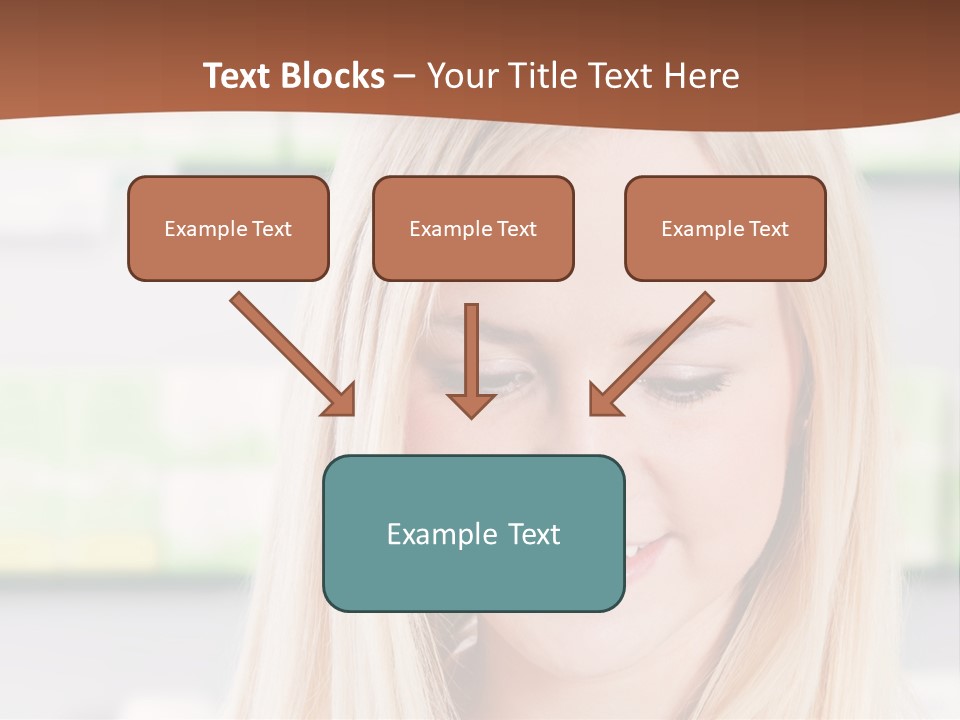 Text Blocks – Your Title Text Here

Example Text

Example Text

Example Text

Example Text